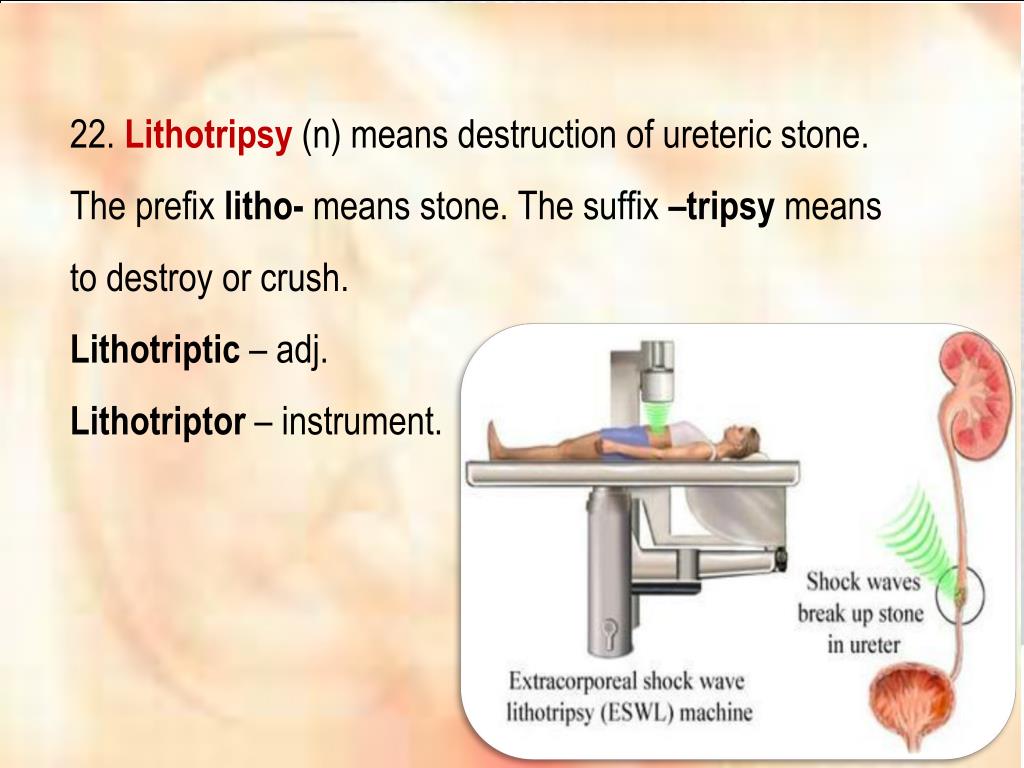 22. Lithotripsy (n) means destruction of ureteric stone. The prefix litho- means stone. The suffix –tripsy means to destroy or crush.

Lithotriptic – adj.

Lithotriptor – instrument.

Shock waves break up stone in ureter

Extracorporeal shock wave lithotripsy (ESWL) machine